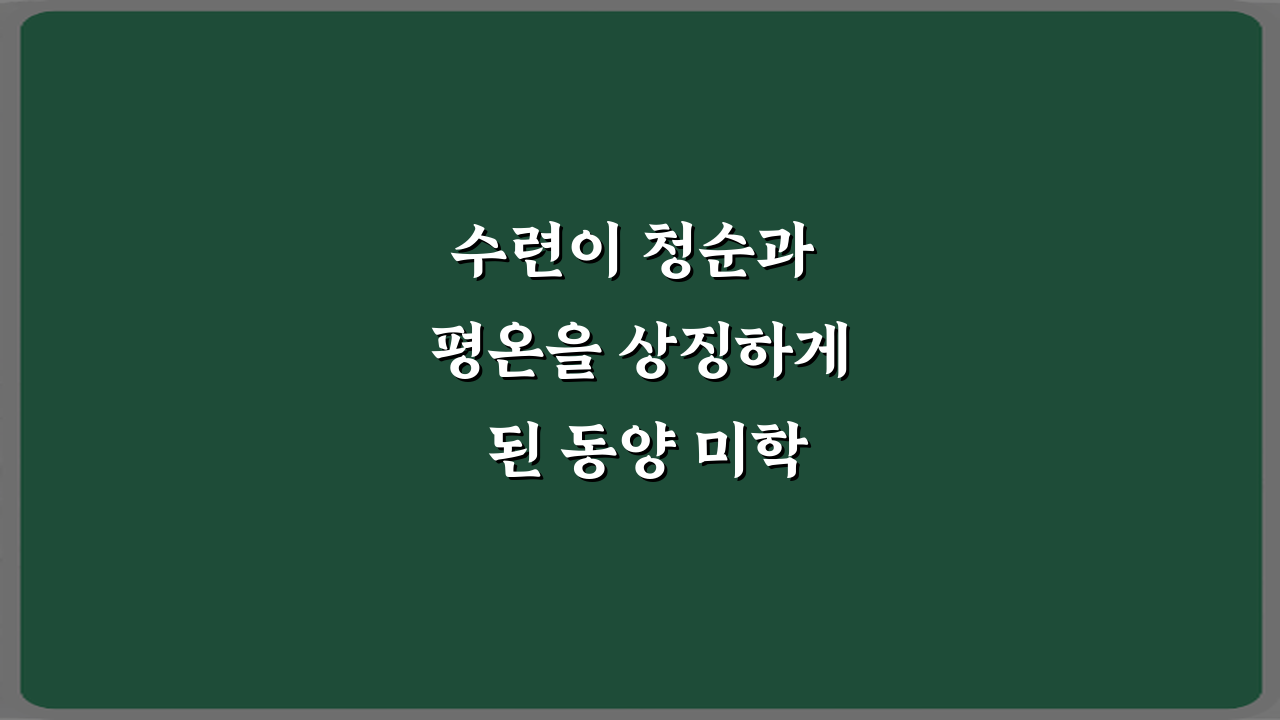 수련이 청순과 평온을 상징하게 된 동양 미학